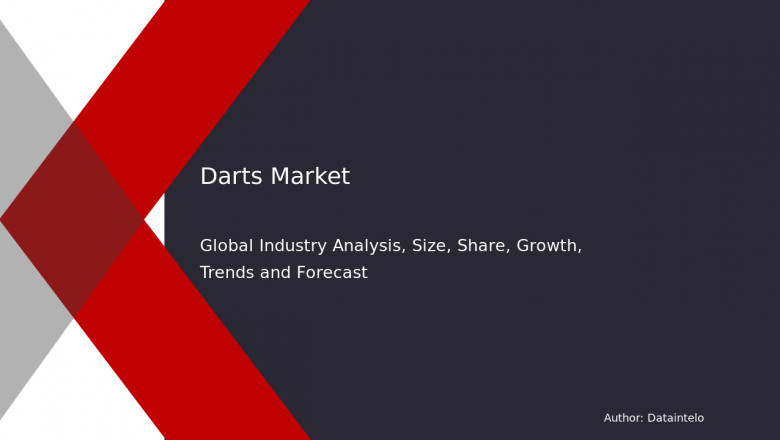 Darts Market

Global Industry Analysis, Size, Share, Growth, Trends and Forecast

Author: Dataintelo